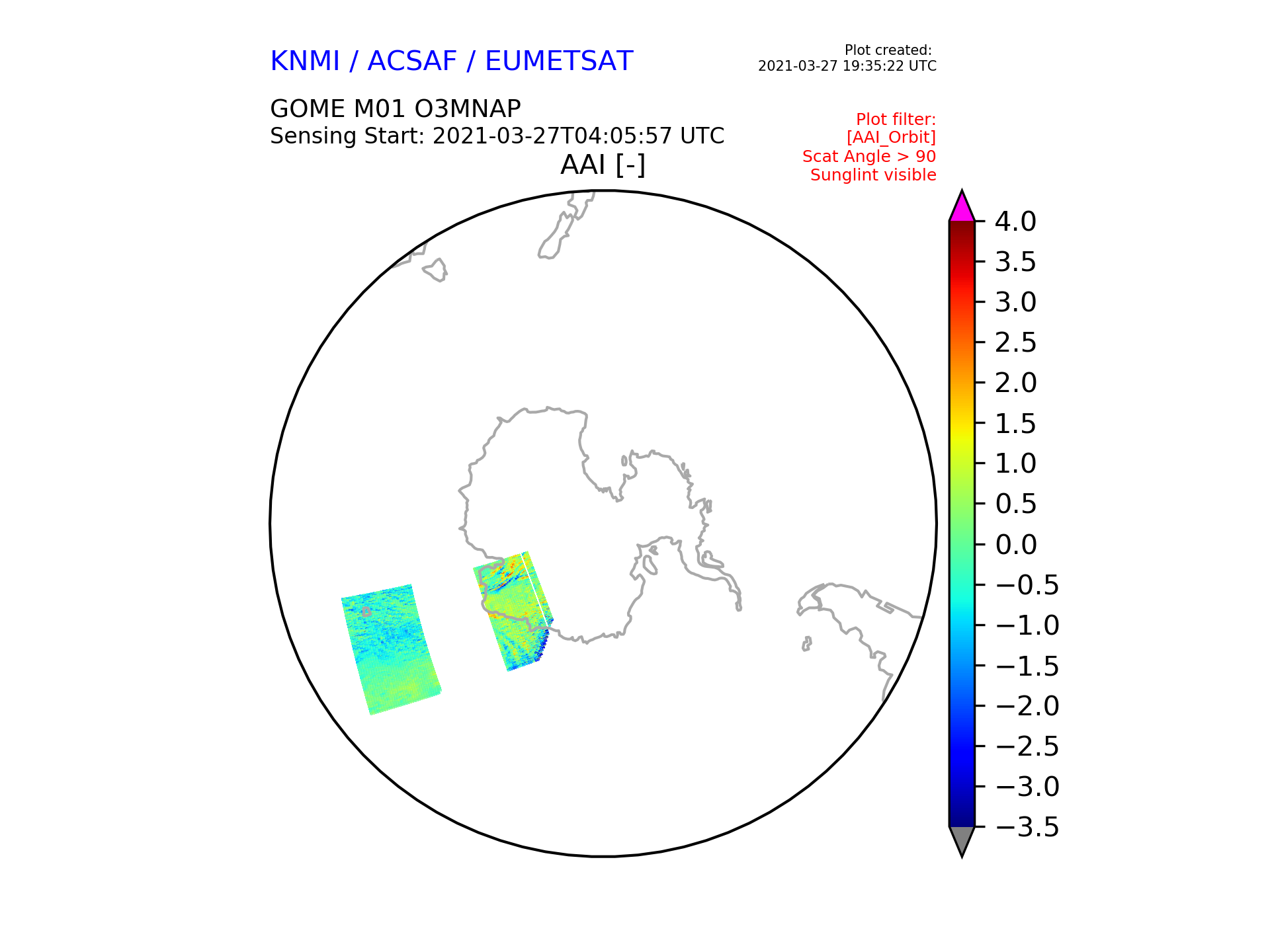 KNMI / ACSAF / EUMETSAT

Plot created:
2021-03-27 19:35:22 UTC

GOME M01 O3MNAP
Sensing Start: 2021-03-27T04:05:57 UTC

Plot filter:
[AAI_Orbit]
Scat Angle > 90
Sunglint visible

AAI [-]

4.0
3.5
3.0
2.5
2.0
1.5
1.0
0.5
0.0
−0.5
−1.0
−1.5
−2.0
−2.5
−3.0
−3.5